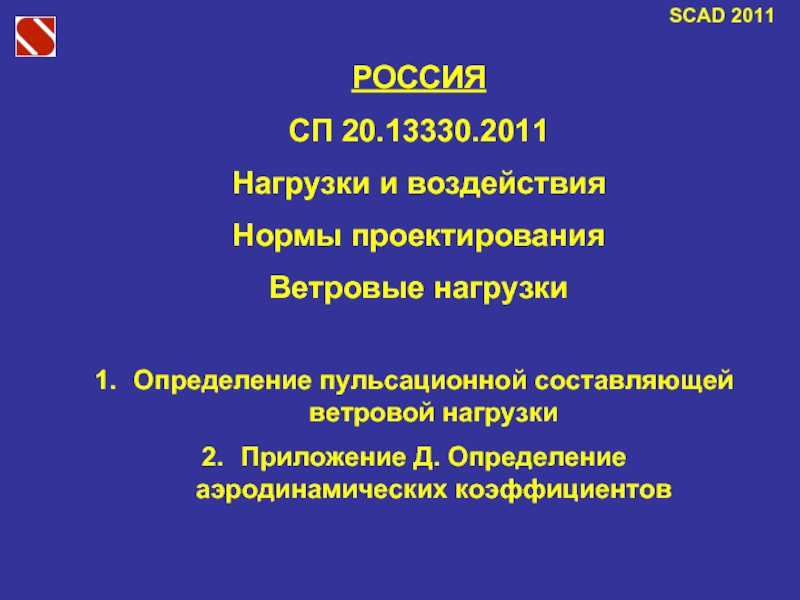 SCAD 2011

РОССИЯ

СП 20.13330.2011

Нагрузки и воздействия

Нормы проектирования

Ветровые нагрузки

1. Определение пульсационной составляющей ветровой нагрузки

2. Приложение Д. Определение аэродинамических коэффициентов